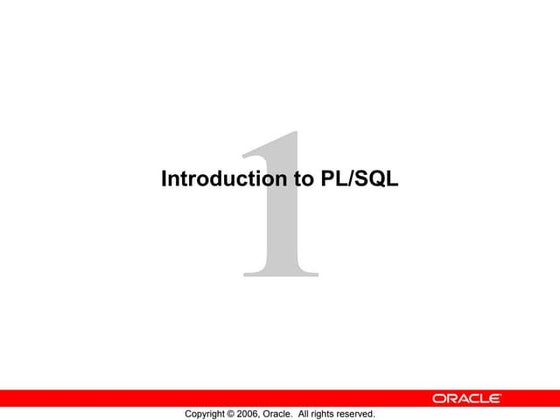 1

Introduction to PL/SQL

ORACLE

Copyright © 2006, Oracle. All rights reserved.